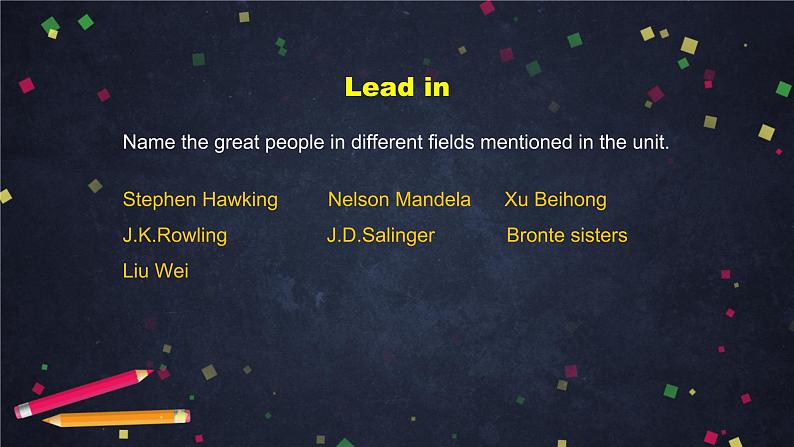 Lead in

Name the great people in different fields mentioned in the unit.

Stephen Hawking Nelson Mandela Xu Beihong
J.K.Rowling J.D.Salinger Bronte sisters
Liu Wei